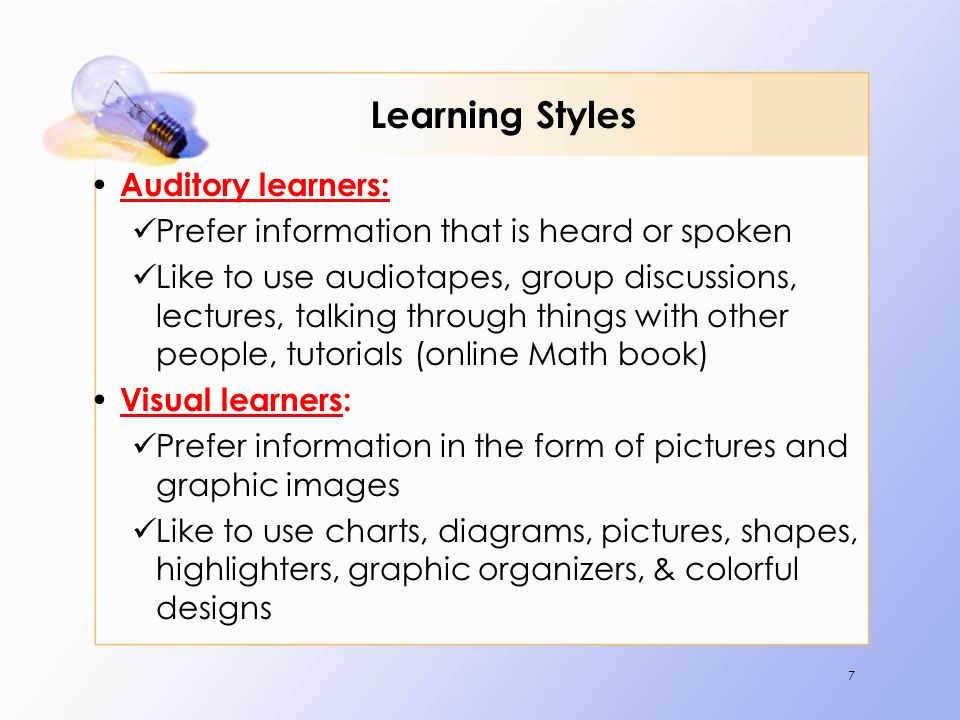 Learning Styles

• Auditory learners:
✓Prefer information that is heard or spoken
✓Like to use audiotapes, group discussions, lectures, talking through things with other people, tutorials (online Math book)

• Visual learners:
✓Prefer information in the form of pictures and graphic images
✓Like to use charts, diagrams, pictures, shapes, highlighters, graphic organizers, & colorful designs

7